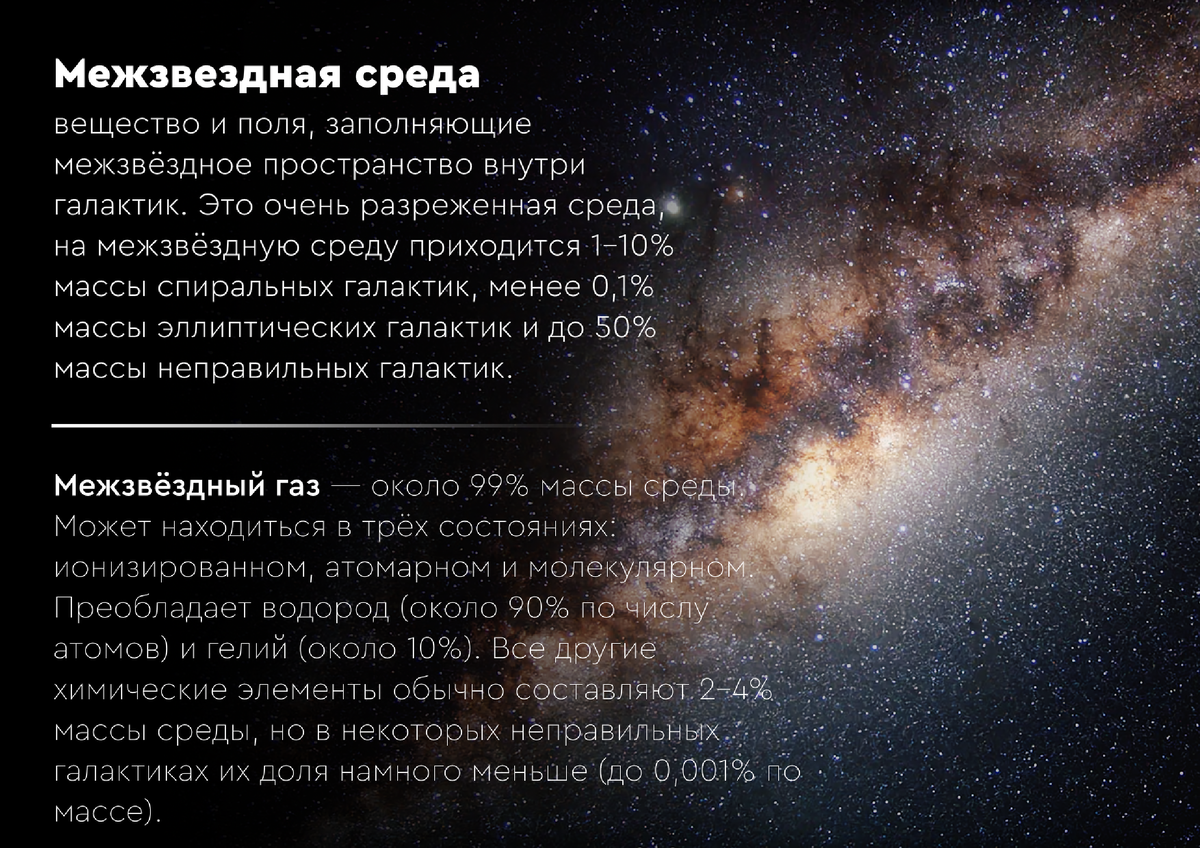 Межзвездная среда

вещество и поля, заполняющие межзвёздное пространство внутри галактик. Это очень разреженная среда, на межзвёздную среду приходится 1–10% массы спиральных галактик, менее 0,1% массы эллиптических галактик и до 50% массы неправильных галактик.

Межзвёздный газ — около 99% массы среды. Может находиться в трёх состояниях: ионизированном, атомарном и молекулярном. Преобладает водород (около 90% по числу атомов) и гелий (около 10%). Все другие химические элементы обычно составляют 2–4% массы среды, но в некоторых неправильных галактиках их доля намного меньше (до 0,001% по массе).